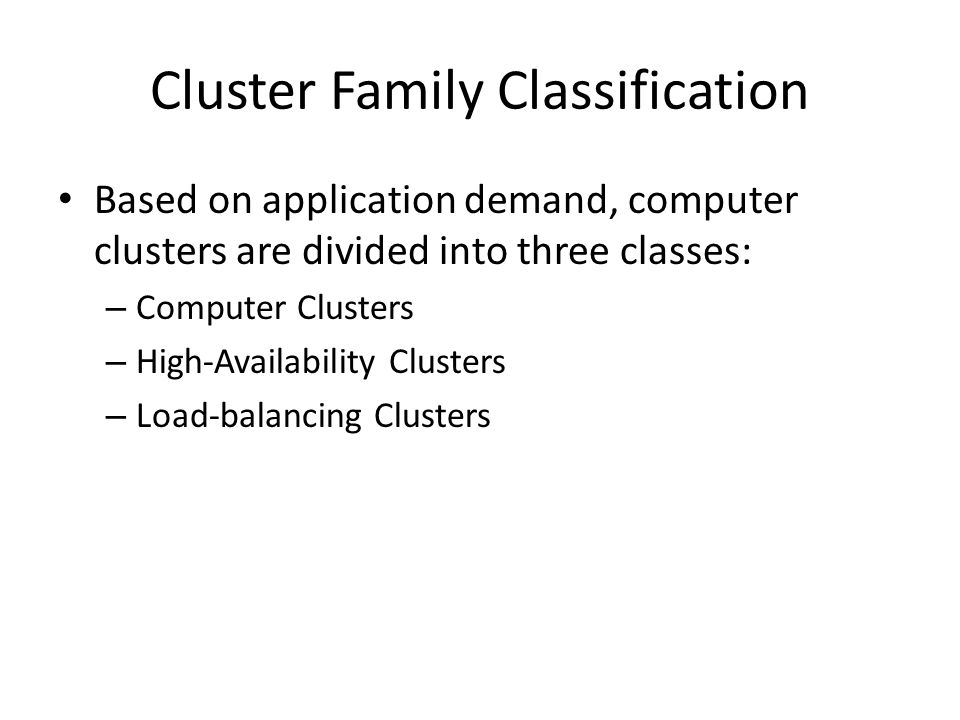 Cluster Family Classification

• Based on application demand, computer clusters are divided into three classes:

– Computer Clusters

– High-Availability Clusters

– Load-balancing Clusters